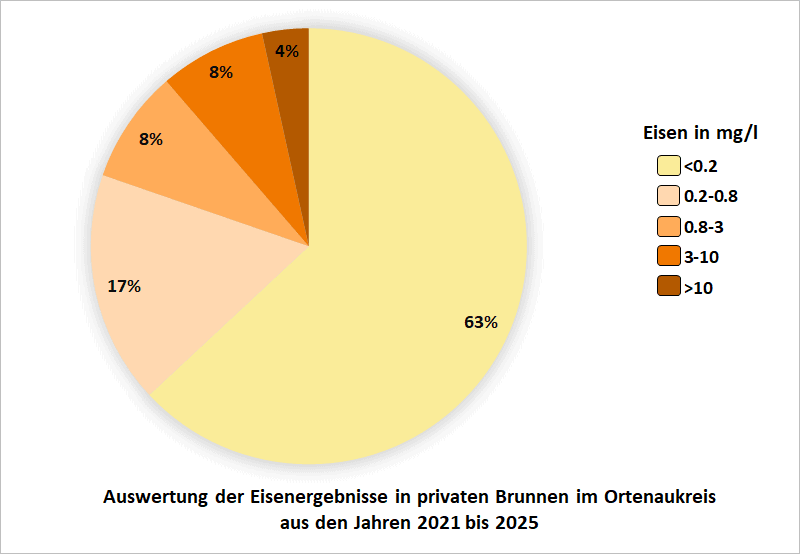 4%

8%

8%

17%

63%

Eisen in mg/l

<0.2

0.2-0.8

0.8-3

3-10

>10

Auswertung der Eisenergebnisse in privaten Brunnen im Ortenaukreis aus den Jahren 2021 bis 2025